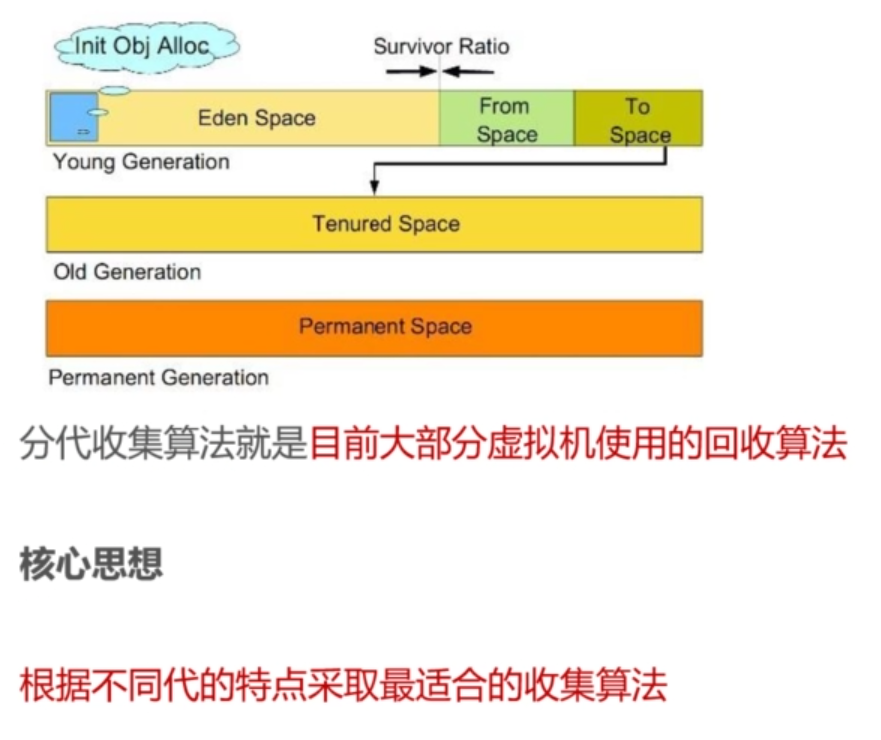 Init Obj Alloc

Survivor Ratio

Eden Space

From Space

To Space

Young Generation

Tenured Space

Old Generation

Permanent Space

Permanent Generation

分代收集算法就是目前大部分虚拟机使用的回收算法

核心思想

根据不同代的特点采取最适合的收集算法